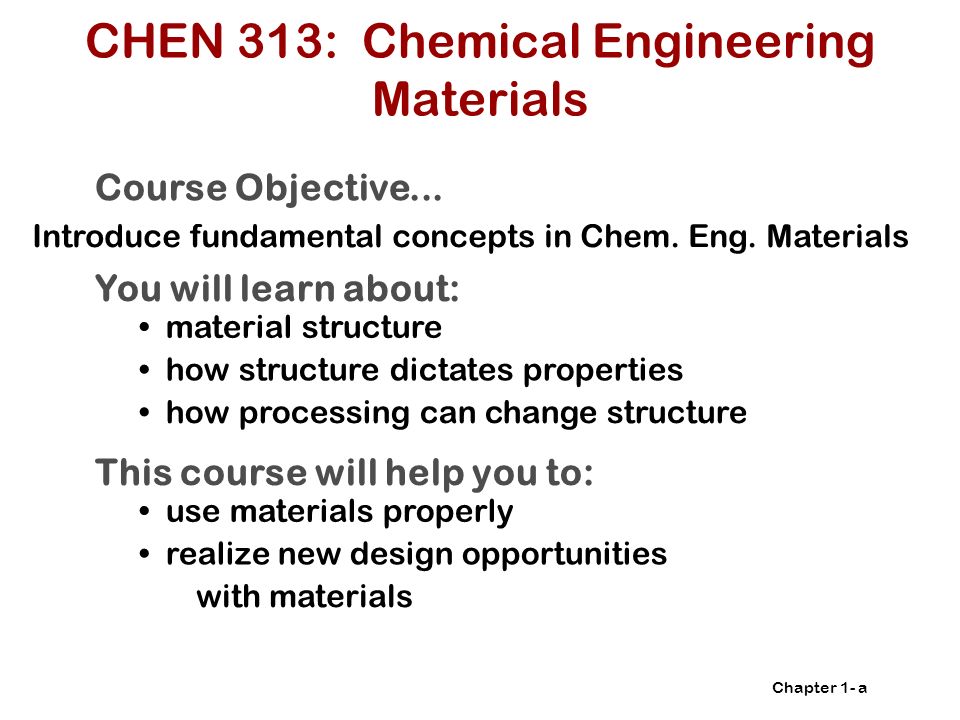 CHEN 313: Chemical Engineering Materials

Course Objective...

Introduce fundamental concepts in Chem. Eng. Materials

You will learn about:
• material structure
• how structure dictates properties
• how processing can change structure

This course will help you to:
• use materials properly
• realize new design opportunities with materials

Chapter 1- a